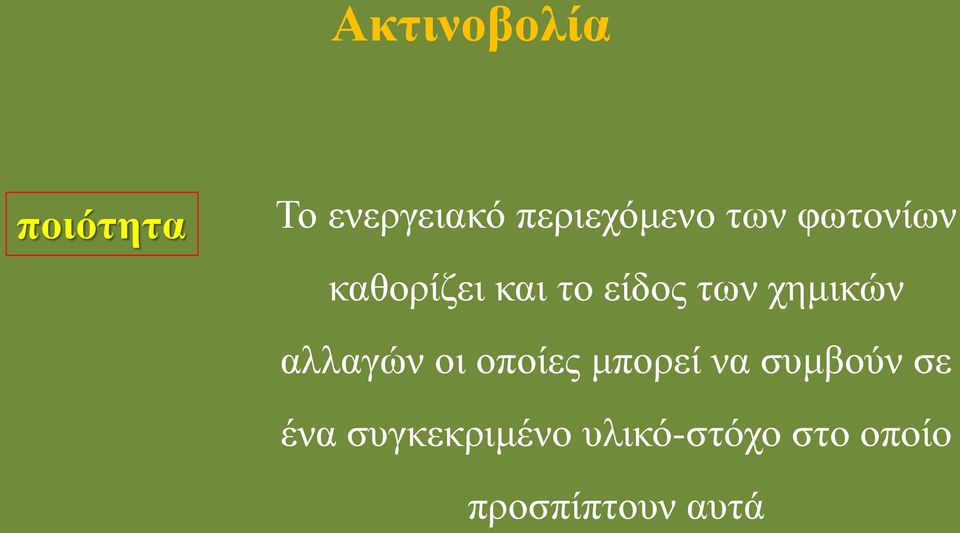 Ακτινοβολία

ποιότητα

Το ενεργειακό περιεχόμενο των φωτονίων καθορίζει και το είδος των χημικών αλλαγών οι οποίες μπορεί να συμβούν σε ένα συγκεκριμένο υλικό-στόχο στο οποίο προσπίπτουν αυτά